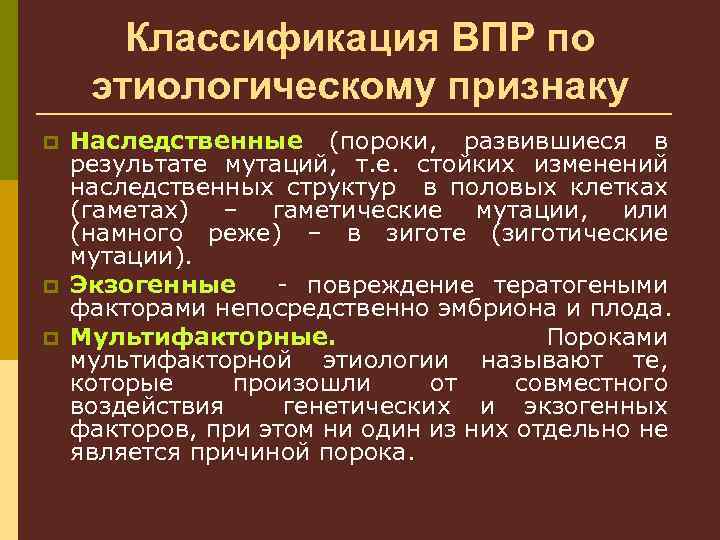 Классификация ВПР по этиологическому признаку

Наследственные (пороки, развившиеся в результате мутаций, т.е. стойких изменений наследственных структур в половых клетках (гаметах) – гаметические мутации, или (намного реже) – в зиготе (зиготические мутации).

Экзогенные - повреждение тератогеными факторами непосредственно эмбриона и плода.

Мультифакторные. Пороками мультифакторной этиологии называют те, которые произошли от совместного воздействия генетических и экзогенных факторов, при этом ни один из них отдельно не является причиной порока.